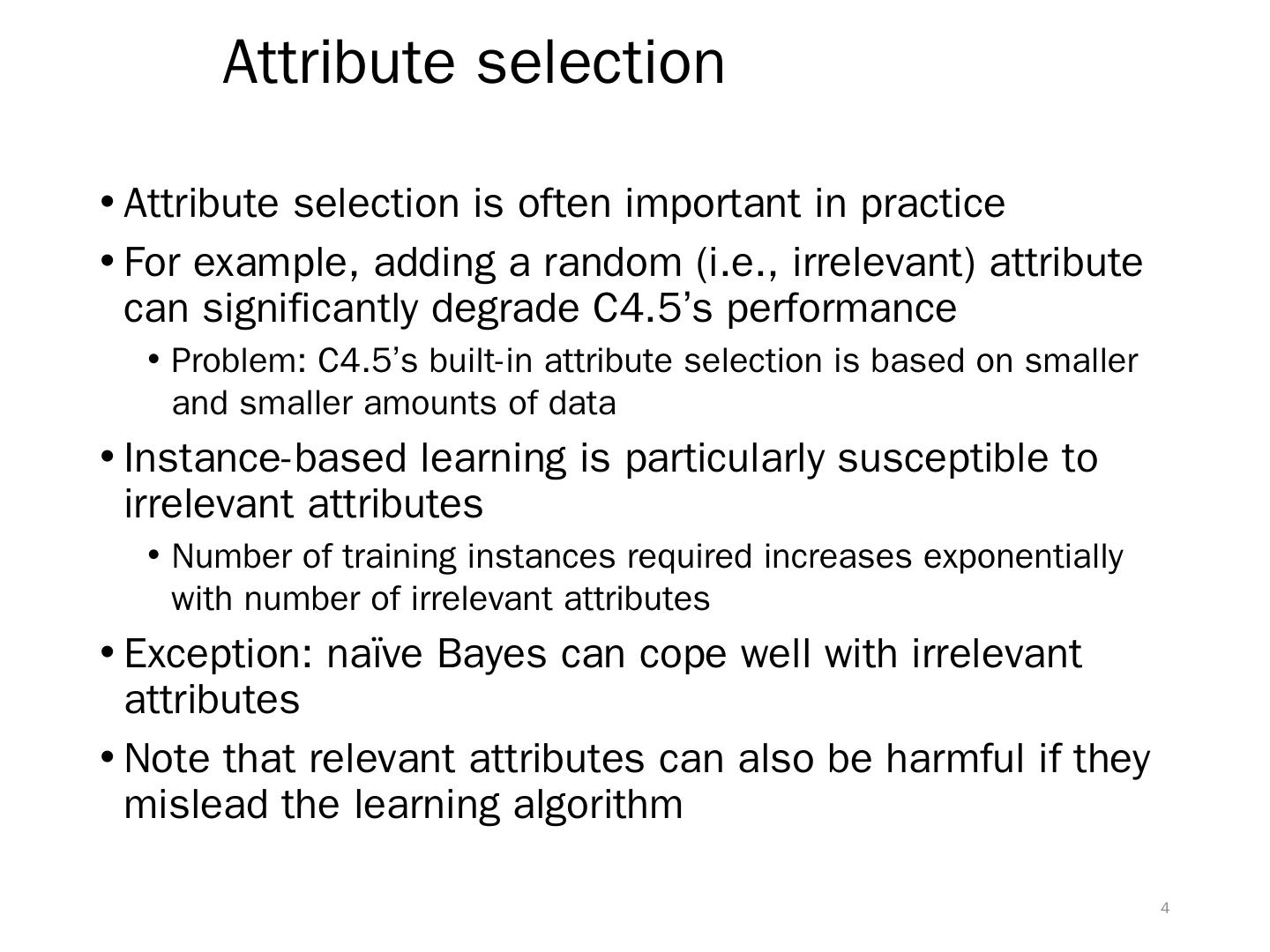 Attribute selection

• Attribute selection is often important in practice

• For example, adding a random (i.e., irrelevant) attribute can significantly degrade C4.5’s performance

• Problem: C4.5’s built-in attribute selection is based on smaller and smaller amounts of data

• Instance-based learning is particularly susceptible to irrelevant attributes

• Number of training instances required increases exponentially with number of irrelevant attributes

• Exception: naïve Bayes can cope well with irrelevant attributes

• Note that relevant attributes can also be harmful if they mislead the learning algorithm

4